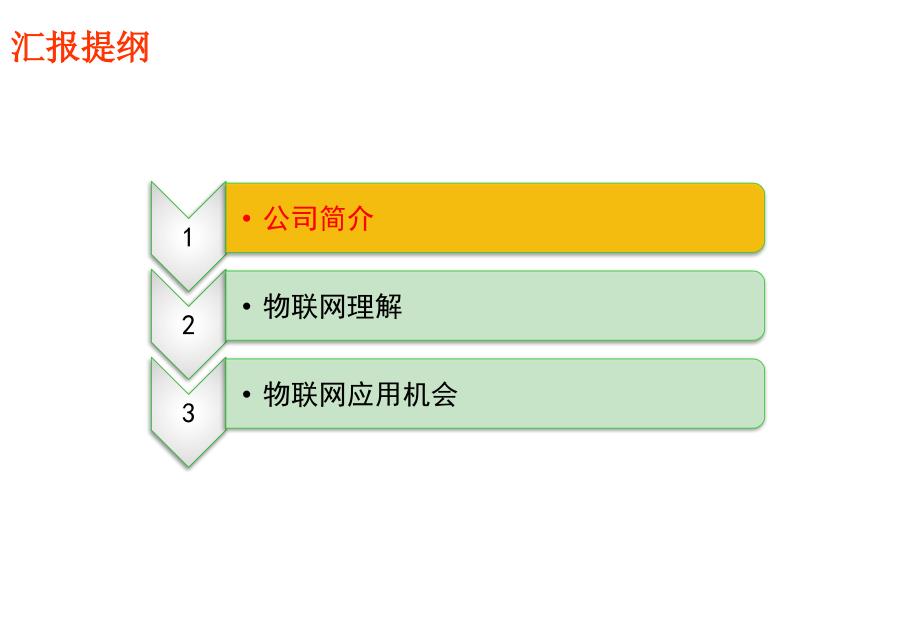 汇报提纲

1

• 公司简介

2

• 物联网理解

3

• 物联网应用机会